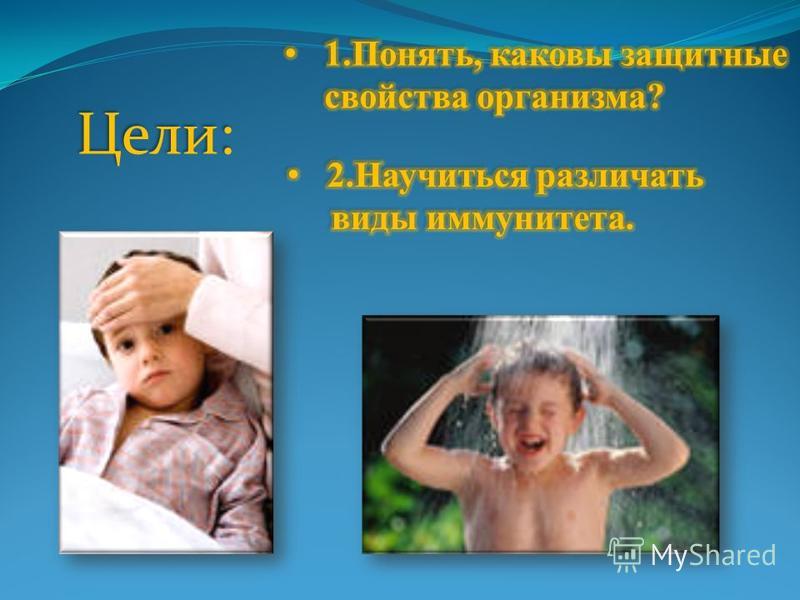 Цели:

• 1.Понять, каковы защитные свойства организма?

• 2.Научиться различать виды иммунитета.

MyShared